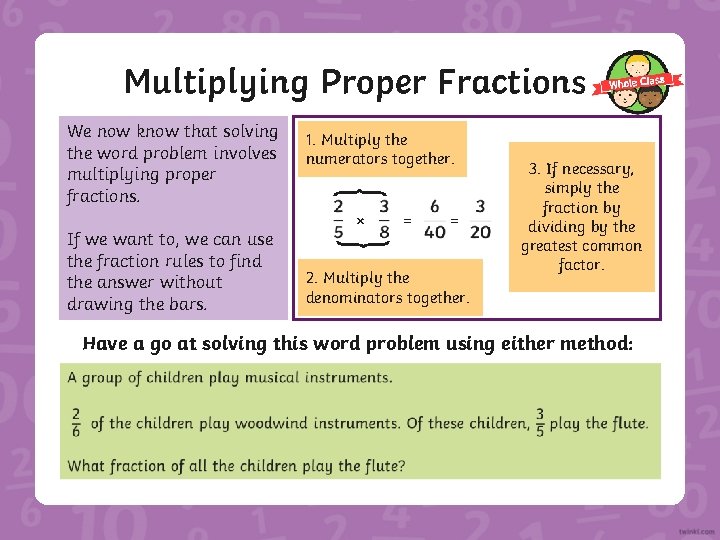 Multiplying Proper Fractions

Whole Class

We now know that solving the word problem involves multiplying proper fractions.

If we want to, we can use the fraction rules to find the answer without drawing the bars.

1. Multiply the numerators together.

$\frac{2}{5} \times \frac{3}{8} = \frac{6}{40} = \frac{3}{20}$

2. Multiply the denominators together.

3. If necessary, simply the fraction by dividing by the greatest common factor.

Have a go at solving this word problem using either method:

A group of children play musical instruments.

$\frac{2}{6}$ of the children play woodwind instruments. Of these children, $\frac{3}{5}$ play the flute.

What fraction of all the children play the flute?

twinkl.com